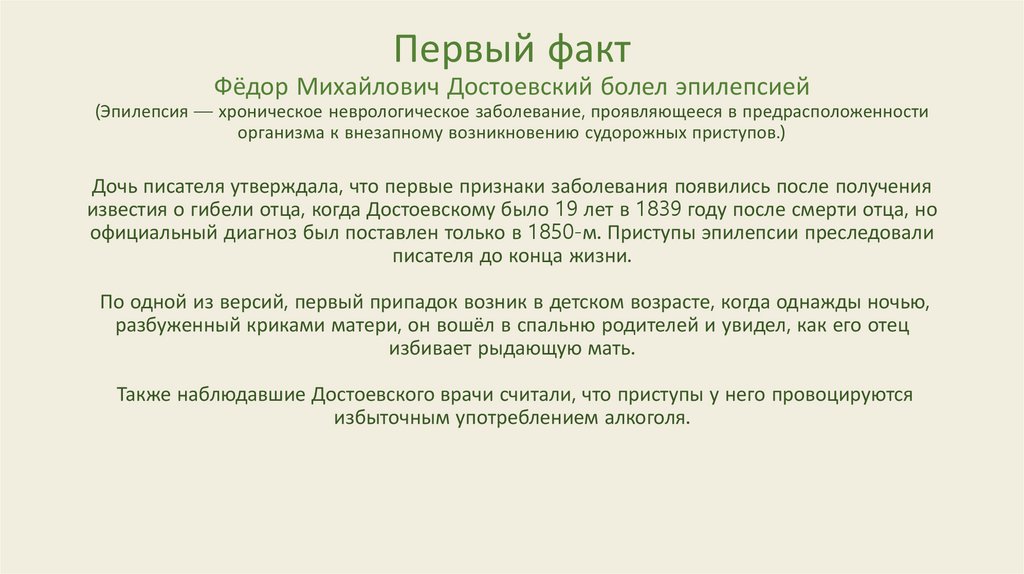 Первый факт

Фёдор Михайлович Достоевский болел эпилепсией

(Эпилепсия — хроническое неврологическое заболевание, проявляющееся в предрасположенности организма к внезапному возникновению судорожных приступов.)

Дочь писателя утверждала, что первые признаки заболевания появились после получения известия о гибели отца, когда Достоевскому было 19 лет в 1839 году после смерти отца, но официальный диагноз был поставлен только в 1850-м. Приступы эпилепсии преследовали писателя до конца жизни.

По одной из версий, первый припадок возник в детском возрасте, когда однажды ночью, разбуженный криками матери, он вошёл в спальню родителей и увидел, как его отец избивает рыдающую мать.

Также наблюдавшие Достоевского врачи считали, что приступы у него провоцируются избыточным употреблением алкоголя.